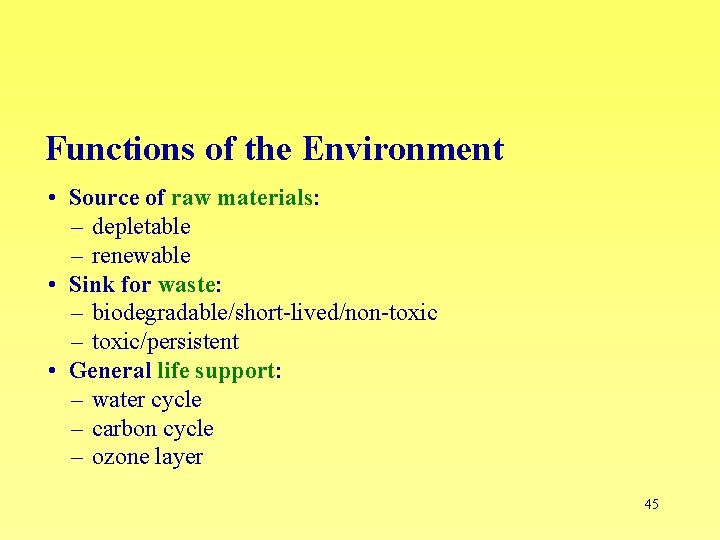 Functions of the Environment

• Source of raw materials:
– depletable
– renewable
• Sink for waste:
– biodegradable/short-lived/non-toxic
– toxic/persistent
• General life support:
– water cycle
– carbon cycle
– ozone layer

45